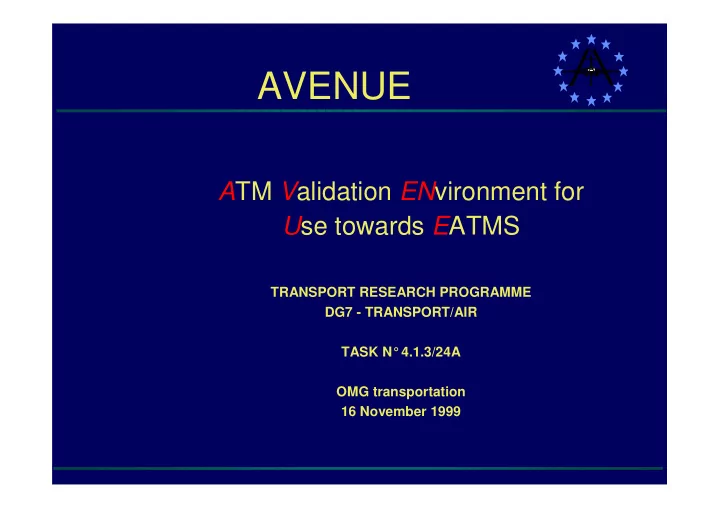 AVENUE

ATM Validation ENvironment for Use towards EATMS

TRANSPORT RESEARCH PROGRAMME
DG7 - TRANSPORT/AIR

TASK N° 4.1.3/24A

OMG transportation
16 November 1999